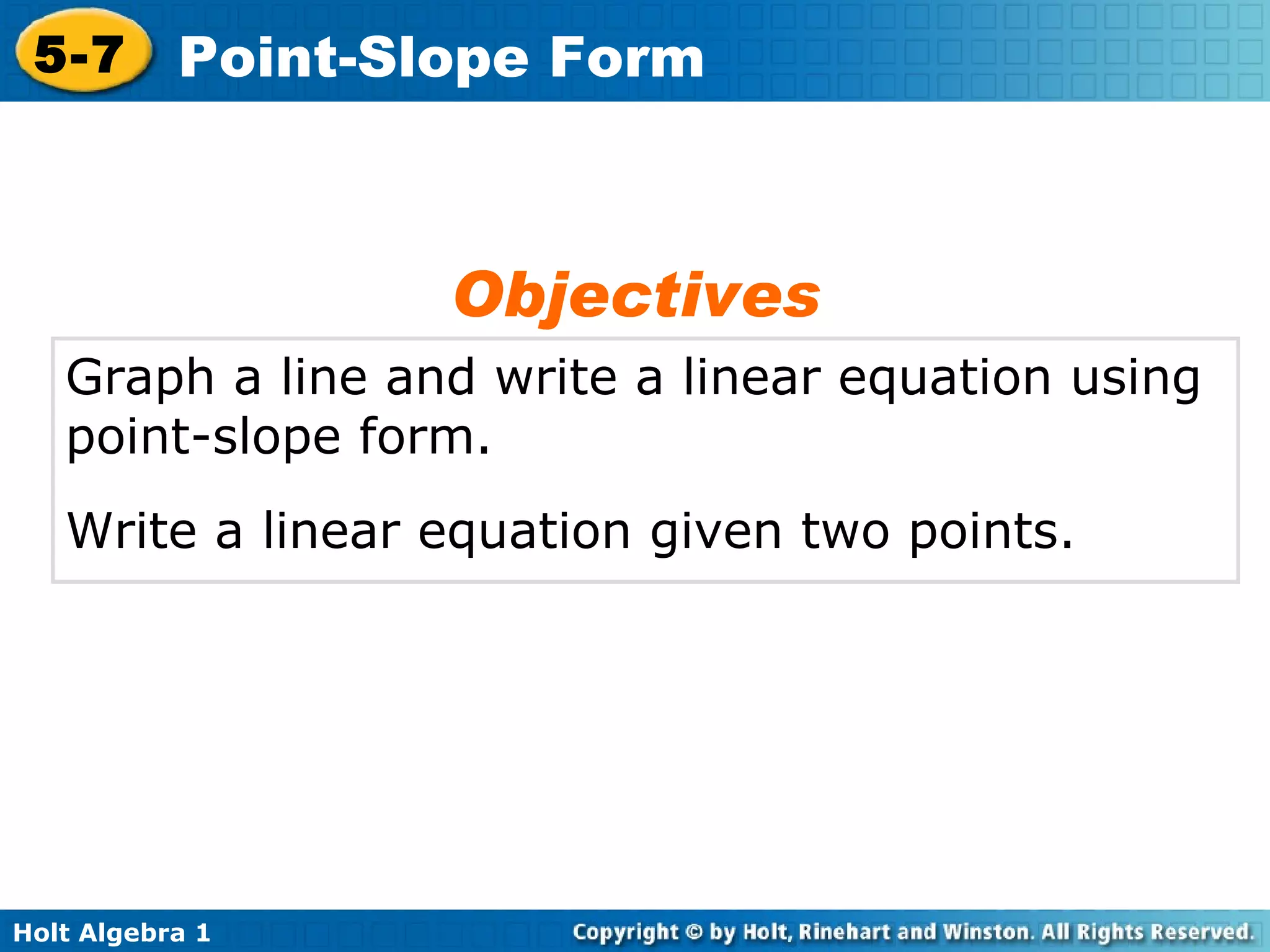 5-7 Point-Slope Form

Objectives

Graph a line and write a linear equation using point-slope form.

Write a linear equation given two points.

Holt Algebra 1

Copyright © by Holt, Rinehart and Winston. All Rights Reserved.